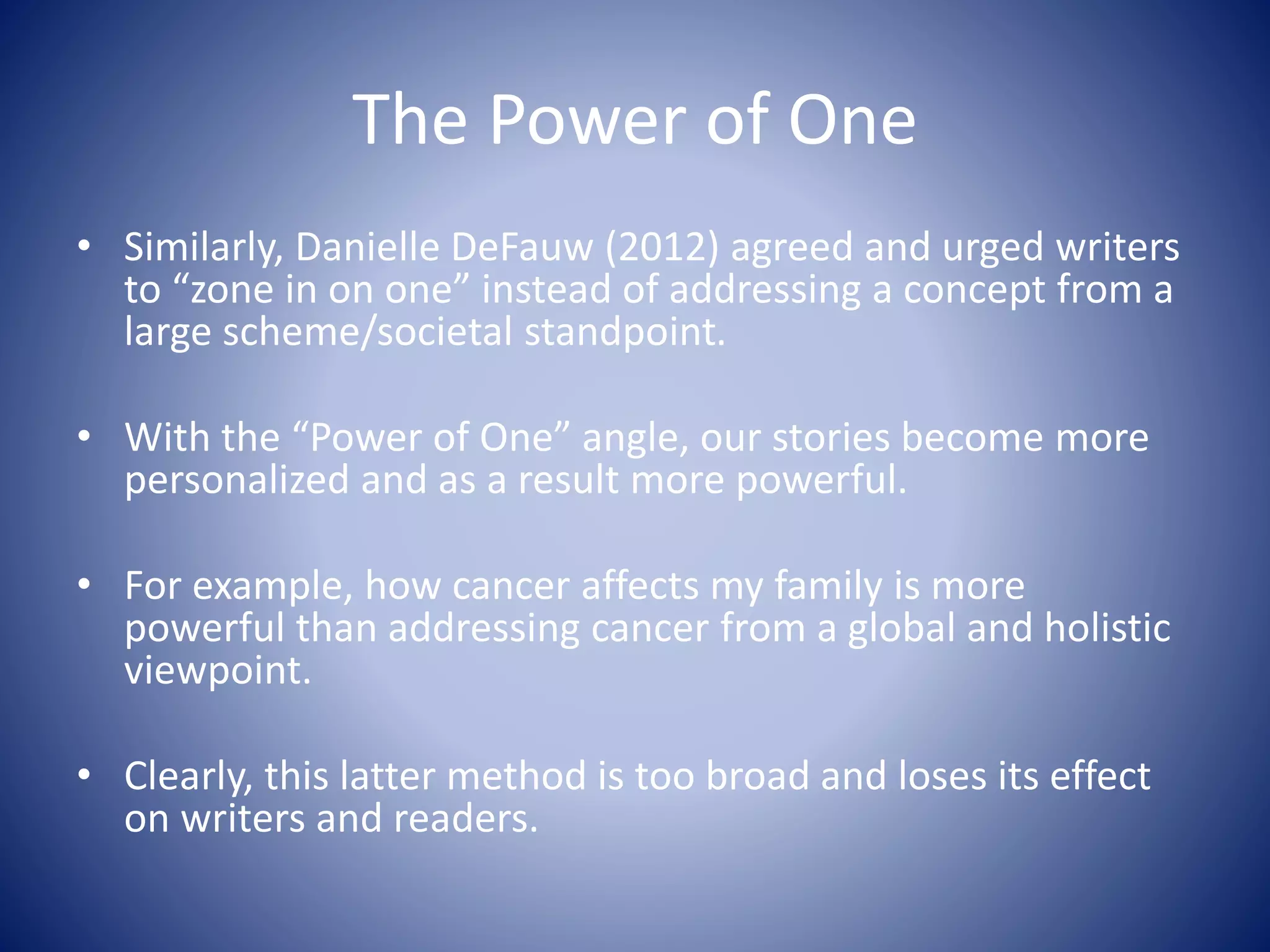 The Power of One

• Similarly, Danielle DeFauw (2012) agreed and urged writers to “zone in on one” instead of addressing a concept from a large scheme/societal standpoint.

• With the “Power of One” angle, our stories become more personalized and as a result more powerful.

• For example, how cancer affects my family is more powerful than addressing cancer from a global and holistic viewpoint.

• Clearly, this latter method is too broad and loses its effect on writers and readers.